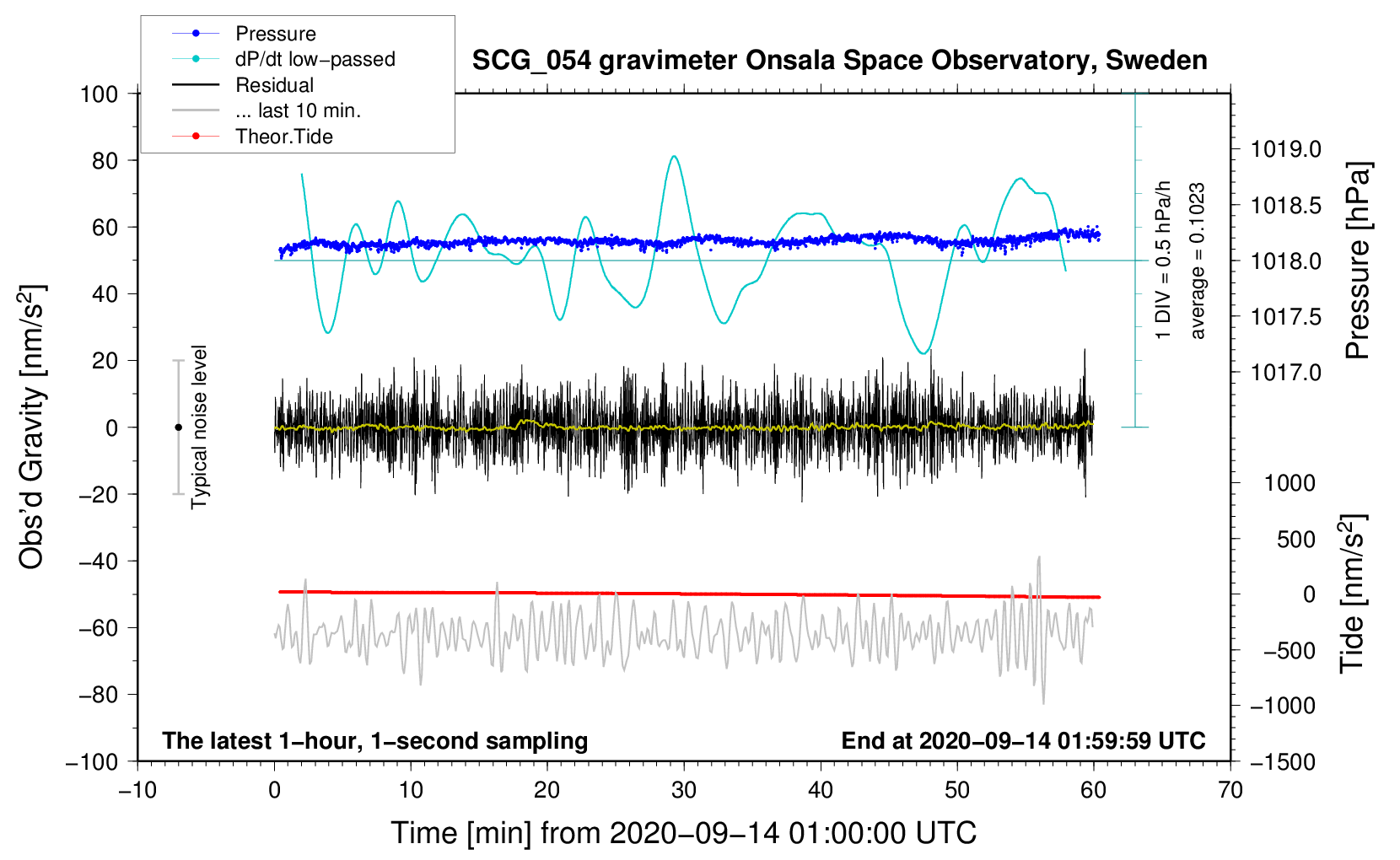 Pressure
dP/dt low−passed
Residual
... last 10 min.
Theor.Tide

SCG_054 gravimeter Onsala Space Observatory, Sweden

100
80
60
40
20
0
−20
−40
−60
−80
−100

Obs'd Gravity [nm/s$^2$]

Typical noise level

1 DIV = 0.5 hPa/h
average = 0.1023

1019.0
1018.5
1018.0
1017.5
1017.0

Pressure [hPa]

1000
500
0
−500
−1000
−1500

Tide [nm/s$^2$]

The latest 1−hour, 1−second sampling
End at 2020−09−14 01:59:59 UTC

−10
0
10
20
30
40
50
60
70

Time [min] from 2020−09−14 01:00:00 UTC